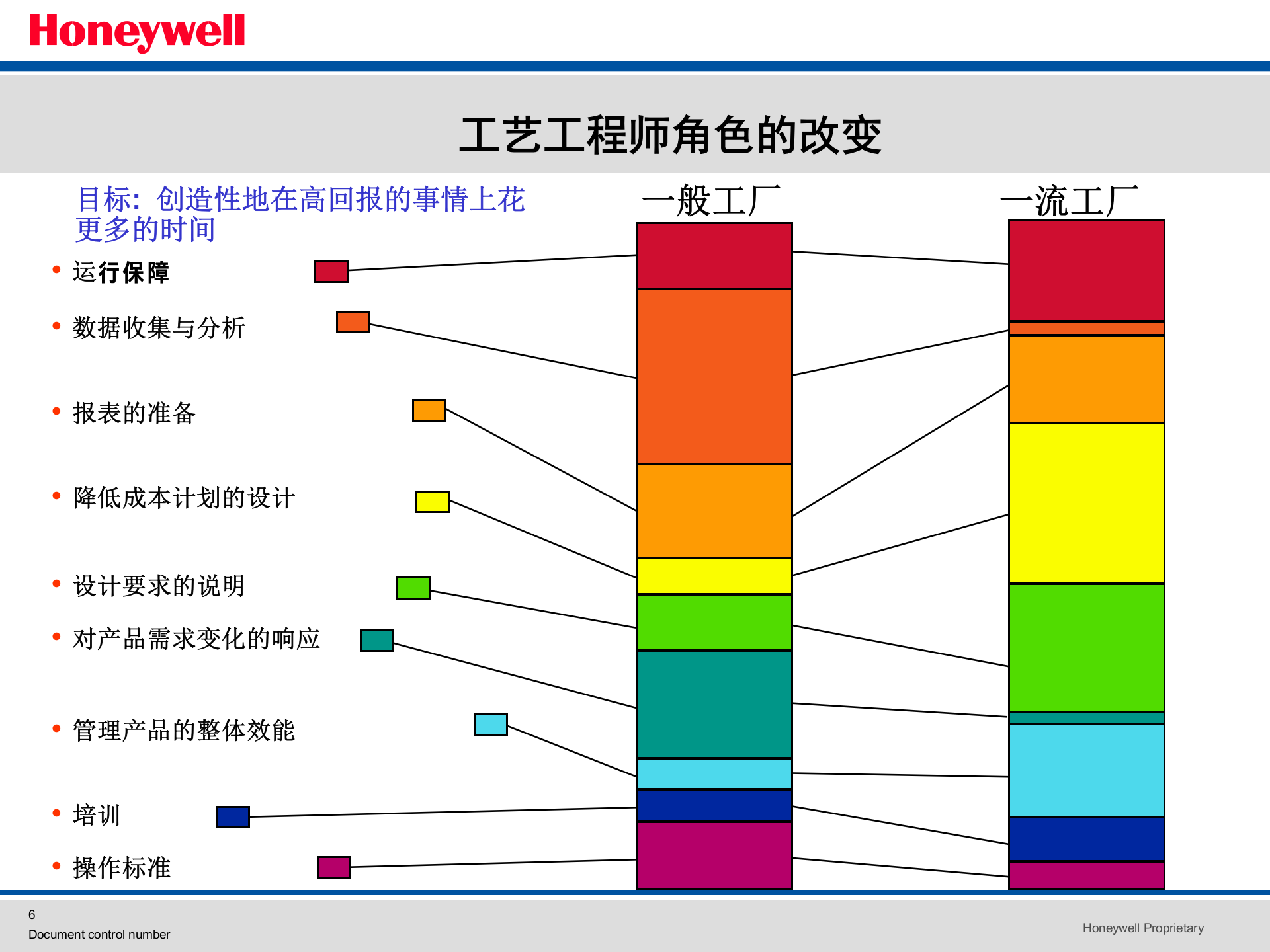 Honeywell

工艺工程师角色的改变

目标：创造性地在高回报的事情上花更多的时间

一般工厂

一流工厂

• 运行保障
• 数据收集与分析
• 报表的准备
• 降低成本计划的设计
• 设计要求的说明
• 对产品需求变化的响应
• 管理产品的整体效能
• 培训
• 操作标准

6
Document control number

Honeywell Proprietary